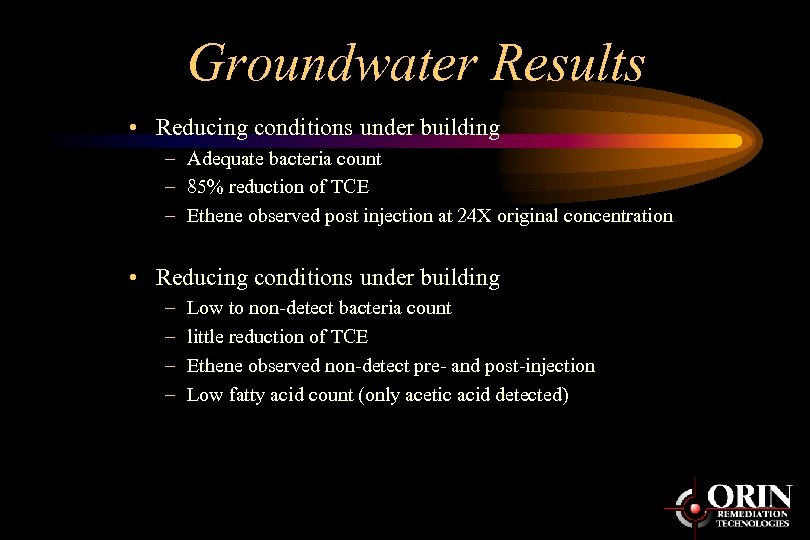 Groundwater Results

• Reducing conditions under building
– Adequate bacteria count
– 85% reduction of TCE
– Ethene observed post injection at 24X original concentration

• Reducing conditions under building
– Low to non-detect bacteria count
– little reduction of TCE
– Ethene observed non-detect pre- and post-injection
– Low fatty acid count (only acetic acid detected)

ORIN
REMEDIATION TECHNOLOGIES